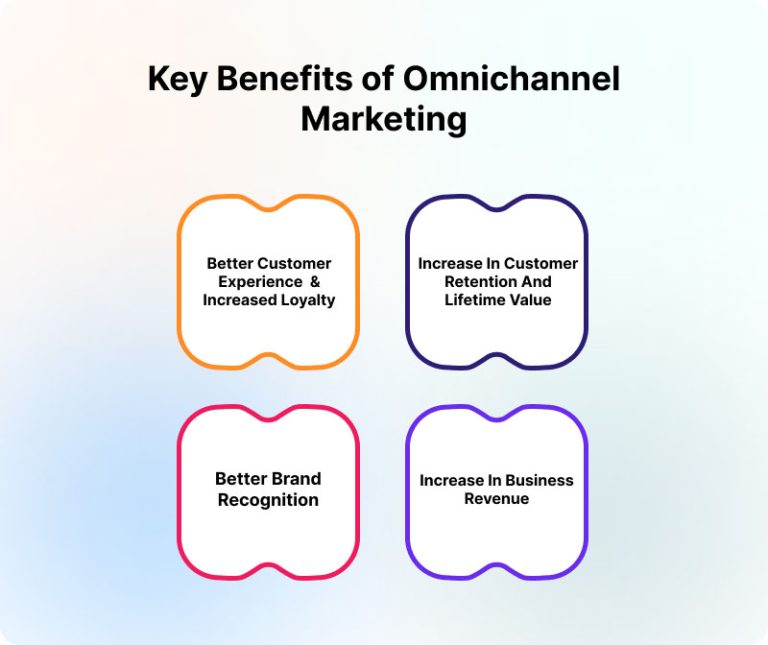 Key Benefits of Omnichannel Marketing

Better Customer Experience & Increased Loyalty

Increase In Customer Retention And Lifetime Value

Better Brand Recognition

Increase In Business Revenue